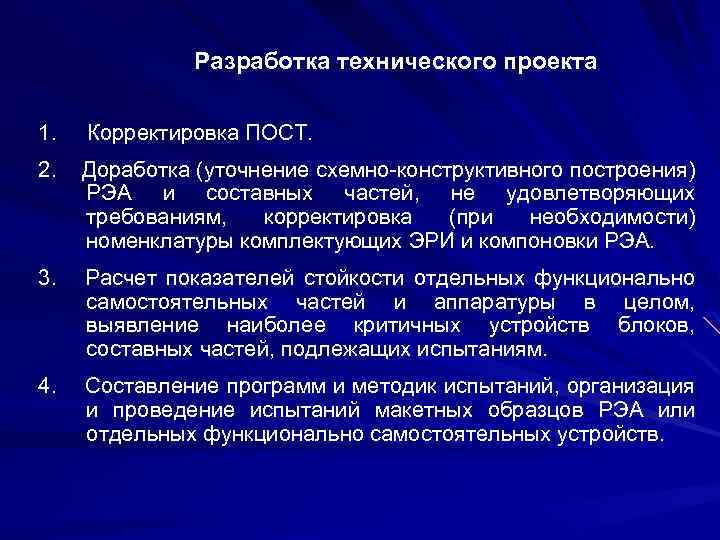 Разработка технического проекта

1. Корректировка ПОСТ.

2. Доработка (уточнение схемно-конструктивного построения) РЭА и составных частей, не удовлетворяющих требованиям, корректировка (при необходимости) номенклатуры комплектующих ЭРИ и компоновки РЭА.

3. Расчет показателей стойкости отдельных функционально самостоятельных частей и аппаратуры в целом, выявление наиболее критичных устройств блоков, составных частей, подлежащих испытаниям.

4. Составление программ и методик испытаний, организация и проведение испытаний макетных образцов РЭА или отдельных функционально самостоятельных устройств.